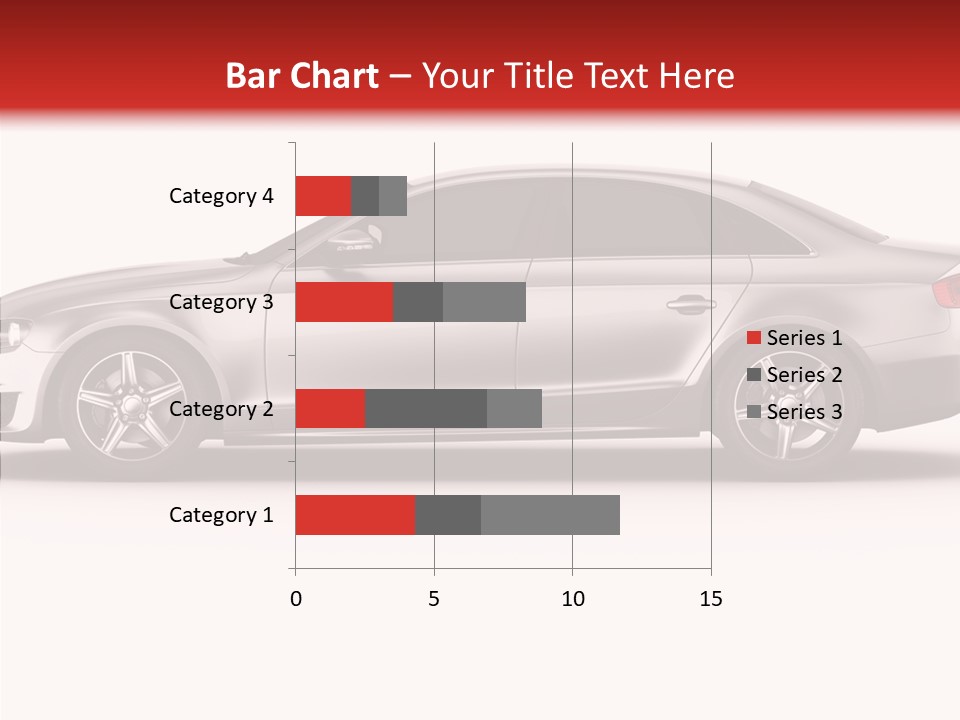 Bar Chart – Your Title Text Here

Category 4
Category 3
Category 2
Category 1

0
5
10
15

Series 1
Series 2
Series 3